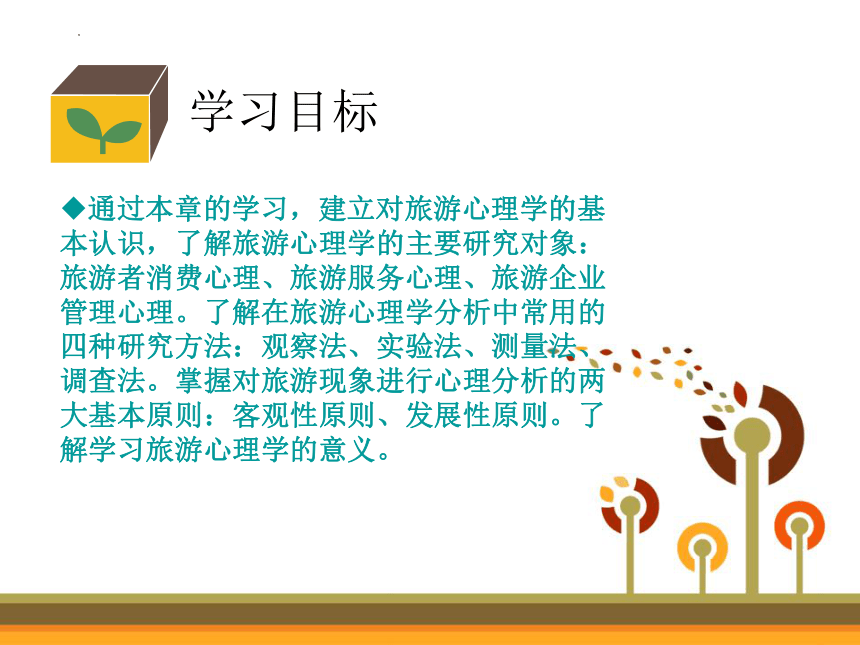 学习目标

◆通过本章的学习，建立对旅游心理学的基本认识，了解旅游心理学的主要研究对象：旅游者消费心理、旅游服务心理、旅游企业管理心理。了解在旅游心理学分析中常用的四种研究方法：观察法、实验法、测量法、调查法。掌握对旅游现象进行心理分析的两大基本原则：客观性原则、发展性原则。了解学习旅游心理学的意义。